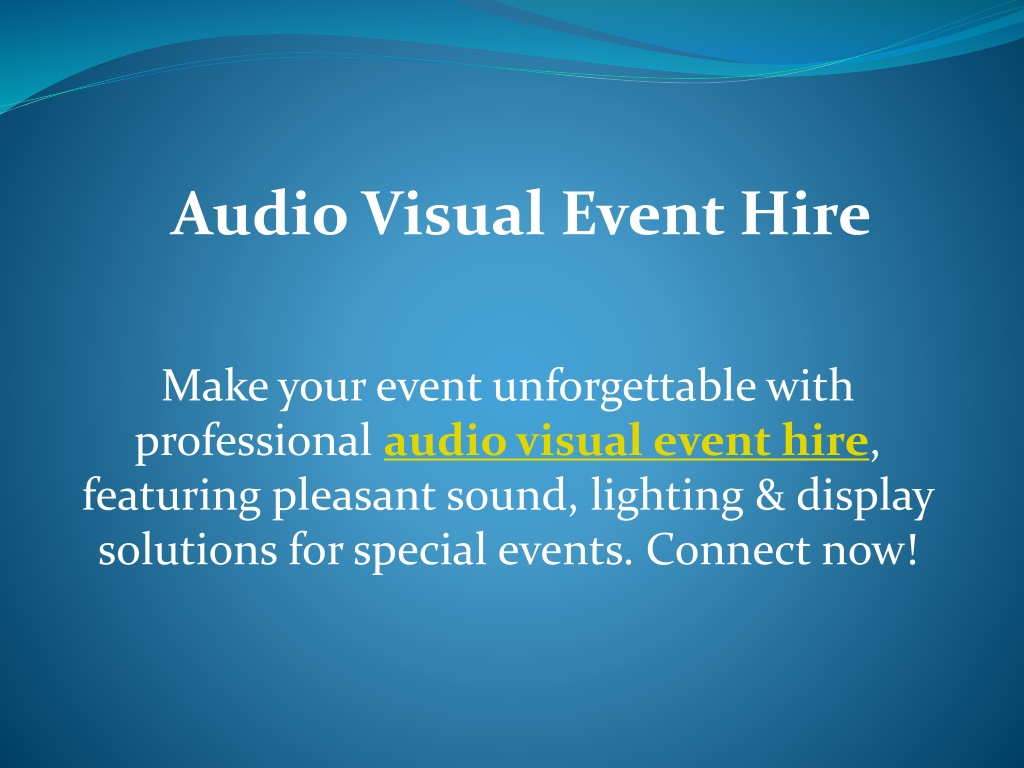 Audio Visual Event Hire

Make your event unforgettable with professional audio visual event hire, featuring pleasant sound, lighting & display solutions for special events. Connect now!